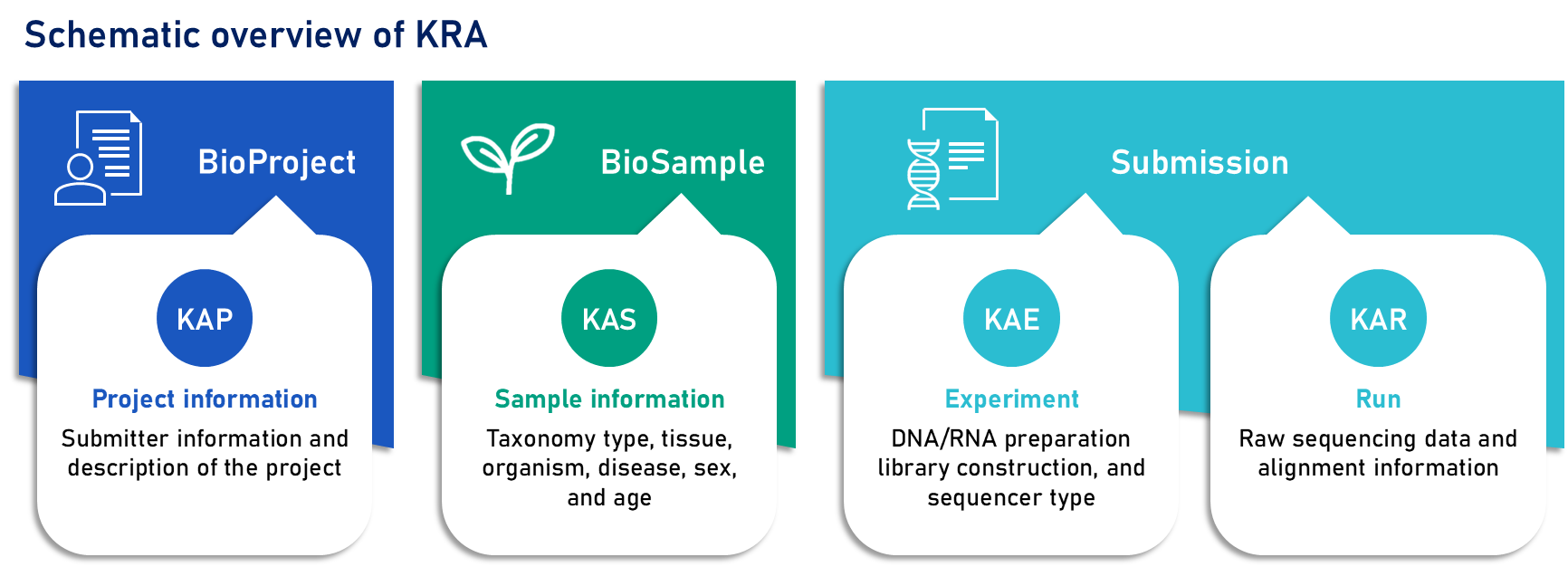 Schematic overview of KRA

BioProject

KAP

Project information

Submitter information and description of the project

BioSample

KAS

Sample information

Taxonomy type, tissue, organism, disease, sex, and age

Submission

KAE

Experiment

DNA/RNA preparation library construction, and sequencer type

KAR

Run

Raw sequencing data and alignment information